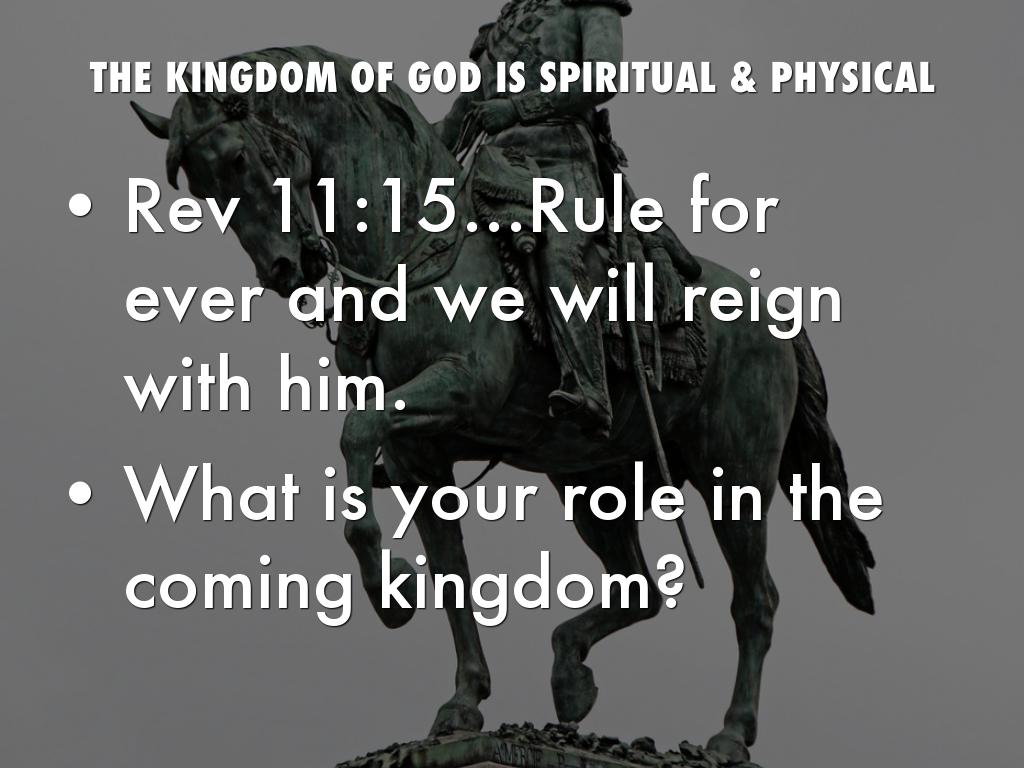 THE KINGDOM OF GOD IS SPIRITUAL & PHYSICAL

• Rev 11:15...Rule for ever and we will reign with him.

• What is your role in the coming kingdom?